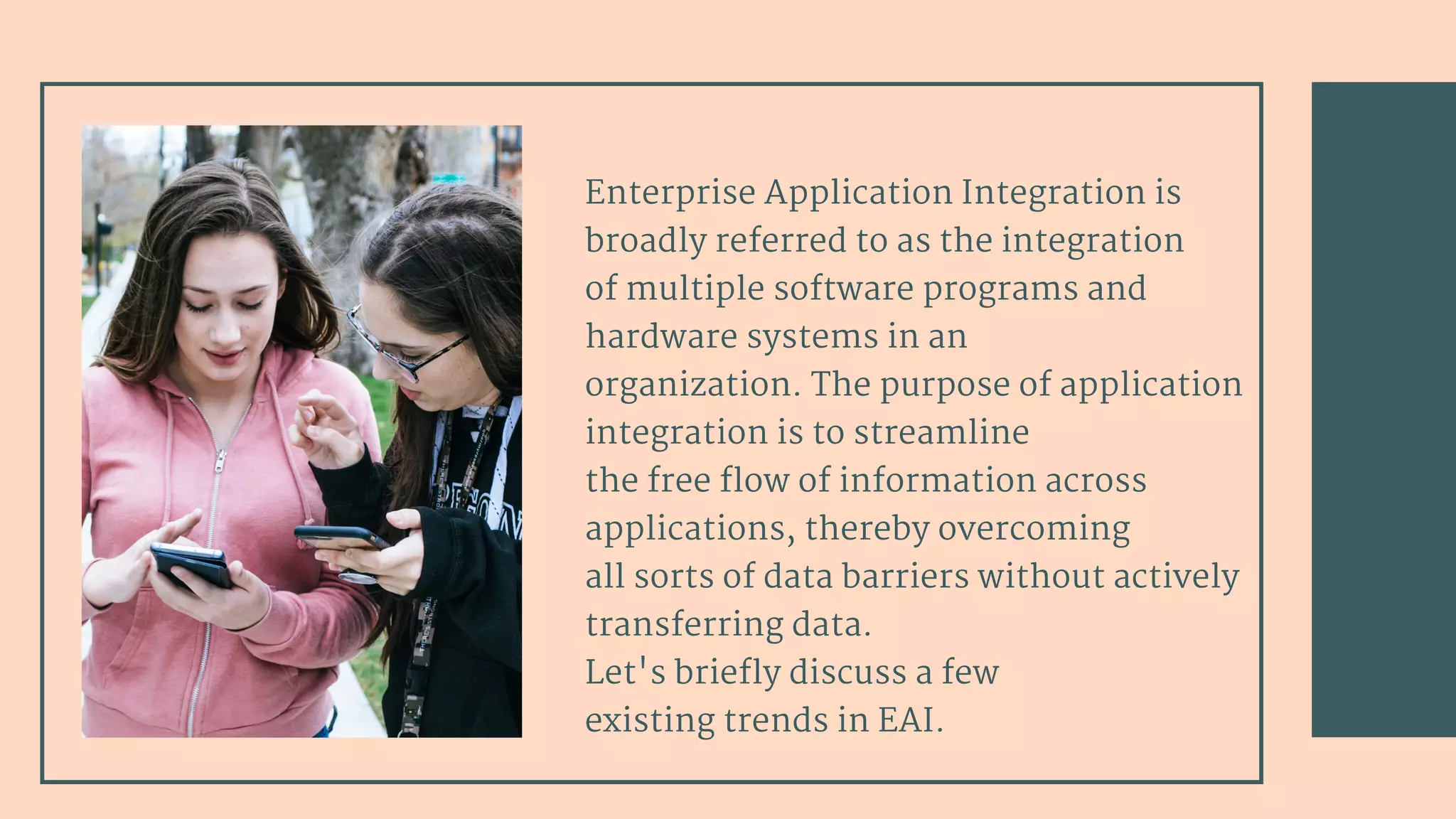 Enterprise Application Integration is broadly referred to as the integration of multiple software programs and hardware systems in an organization. The purpose of application integration is to streamline the free flow of information across applications, thereby overcoming all sorts of data barriers without actively transferring data.
Let's briefly discuss a few existing trends in EAI.